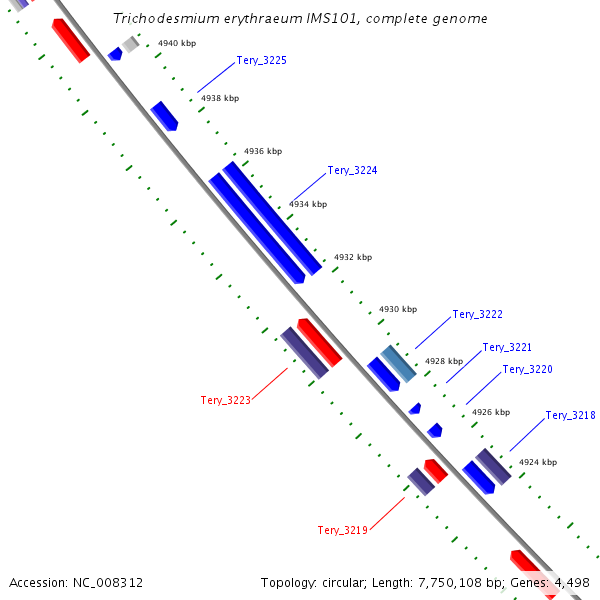 Trichodesmium erythraeum IMS101, complete genome

4940 kbp
Tery_3225
4938 kbp
4936 kbp
Tery_3224
4934 kbp
4932 kbp
4930 kbp
Tery_3222
Tery_3221
4928 kbp
Tery_3220
Tery_3223
4926 kbp
Tery_3218
4924 kbp
Tery_3219

Accession: NC_008312

Topology: circular; Length: 7,750,108 bp; Genes: 4,498